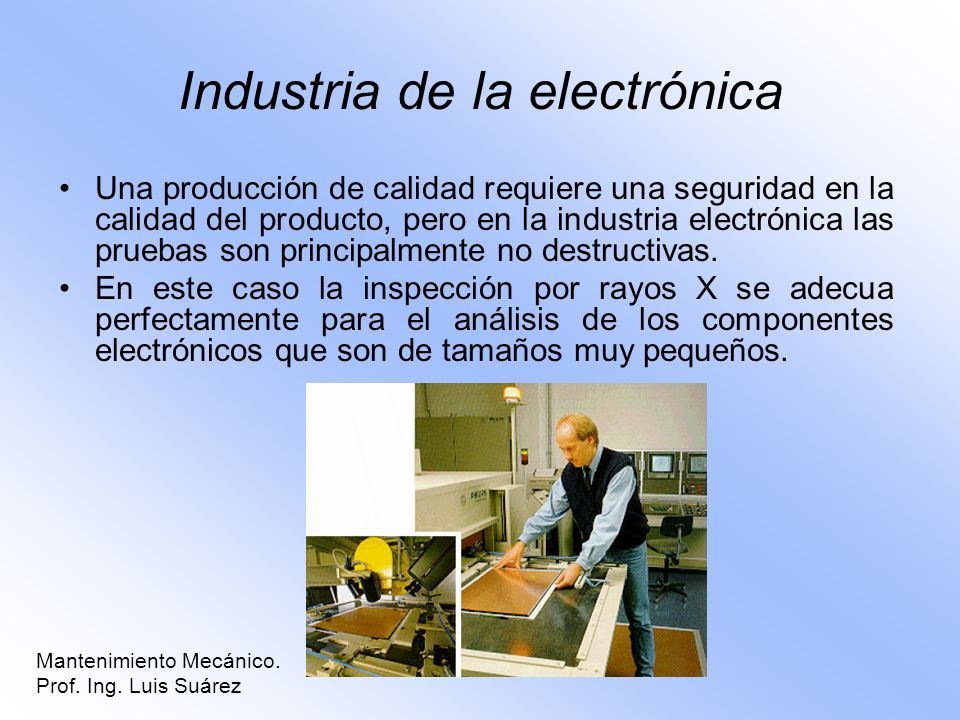 Industria de la electrónica

• Una producción de calidad requiere una seguridad en la calidad del producto, pero en la industria electrónica las pruebas son principalmente no destructivas.

• En este caso la inspección por rayos X se adecua perfectamente para el análisis de los componentes electrónicos que son de tamaños muy pequeños.

Mantenimiento Mecánico.
Prof. Ing. Luis Suárez